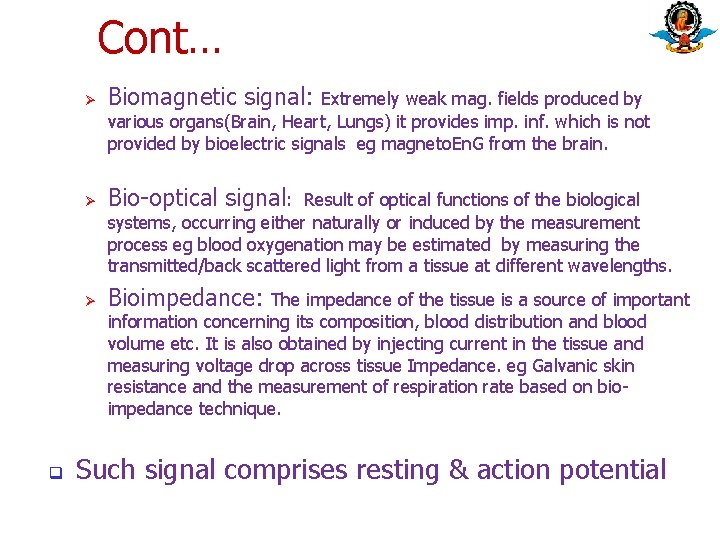 Cont…

➢ Biomagnetic signal: Extremely weak mag. fields produced by various organs(Brain, Heart, Lungs) it provides imp. inf. which is not provided by bioelectric signals eg magnetoEnG from the brain.

➢ Bio-optical signal: Result of optical functions of the biological systems, occurring either naturally or induced by the measurement process eg blood oxygenation may be estimated by measuring the transmitted/back scattered light from a tissue at different wavelengths.

➢ Bioimpedance: The impedance of the tissue is a source of important information concerning its composition, blood distribution and blood volume etc. It is also obtained by injecting current in the tissue and measuring voltage drop across tissue Impedance. eg Galvanic skin resistance and the measurement of respiration rate based on bio-impedance technique.

❑ Such signal comprises resting & action potential